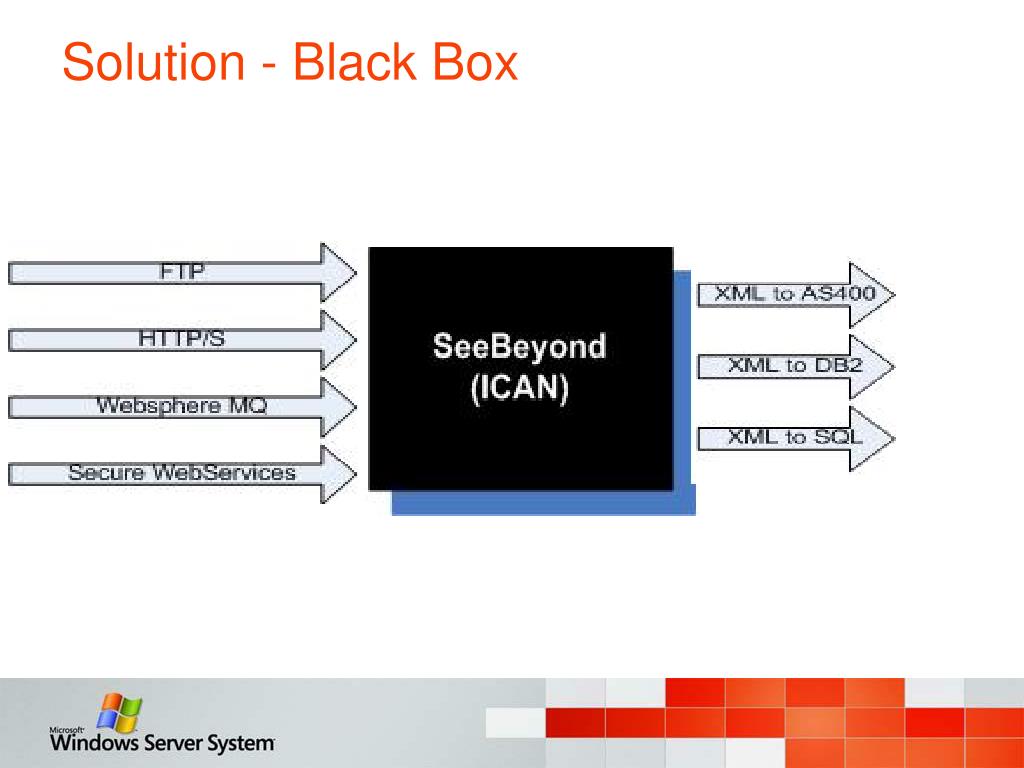 Solution - Black Box

FTP

HTTP/S

Websphere MQ

Secure WebServices

SeeBeyond (ICAN)

XML to AS400

XML to DB2

XML to SQL

Microsoft Windows Server System